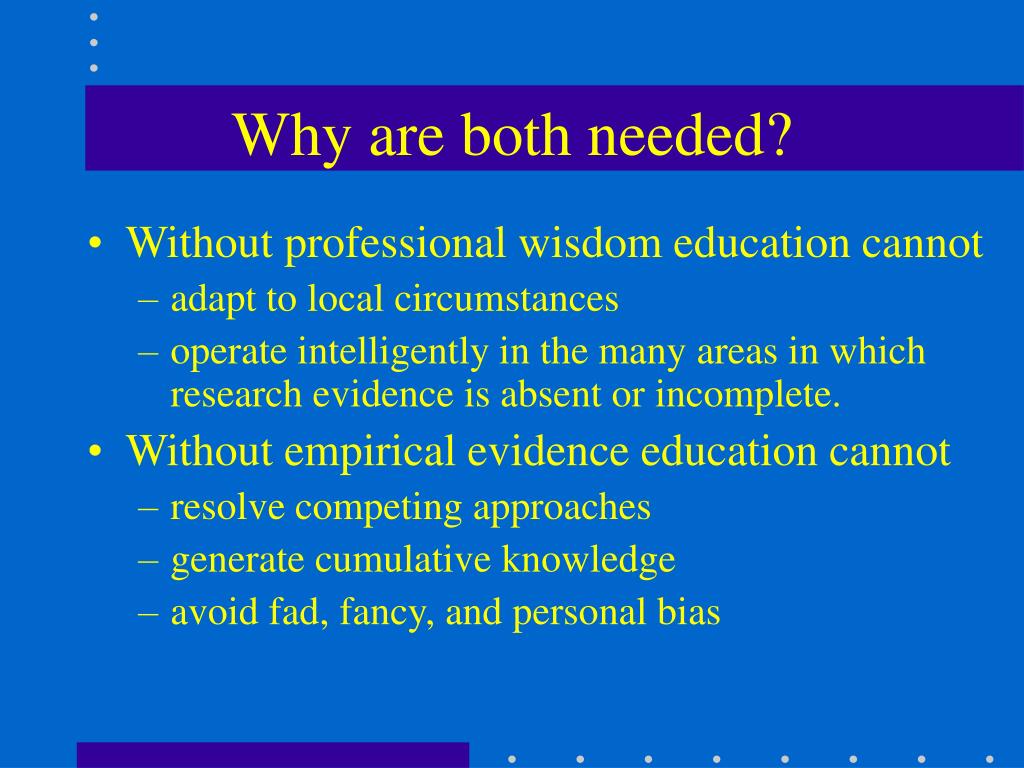 Why are both needed?

• Without professional wisdom education cannot
– adapt to local circumstances
– operate intelligently in the many areas in which research evidence is absent or incomplete.
• Without empirical evidence education cannot
– resolve competing approaches
– generate cumulative knowledge
– avoid fad, fancy, and personal bias